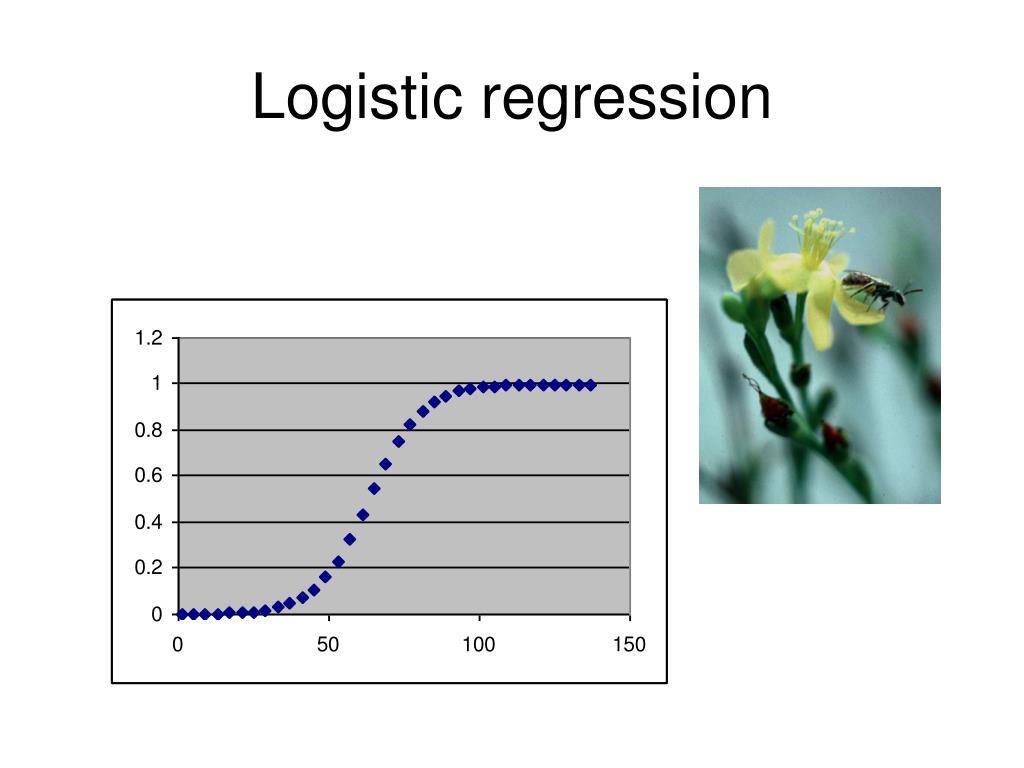 Logistic regression

1.2
1
0.8
0.6
0.4
0.2
0
0
50
100
150